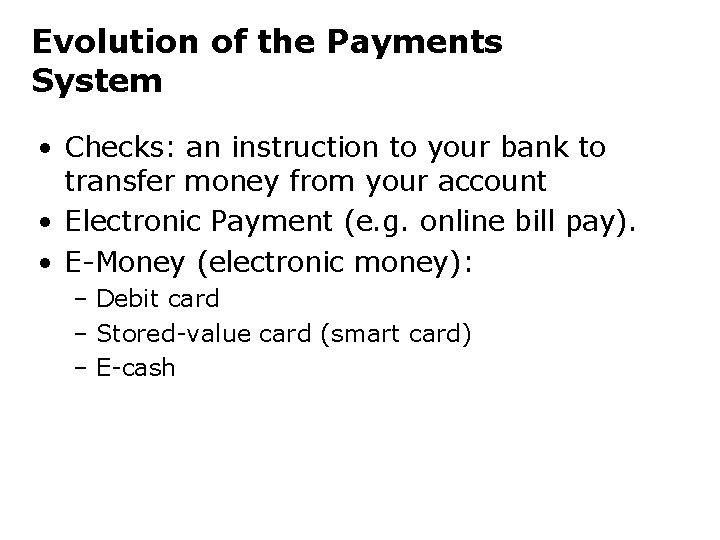 Evolution of the Payments System

• Checks: an instruction to your bank to transfer money from your account
• Electronic Payment (e.g. online bill pay).
• E-Money (electronic money):
– Debit card
– Stored-value card (smart card)
– E-cash